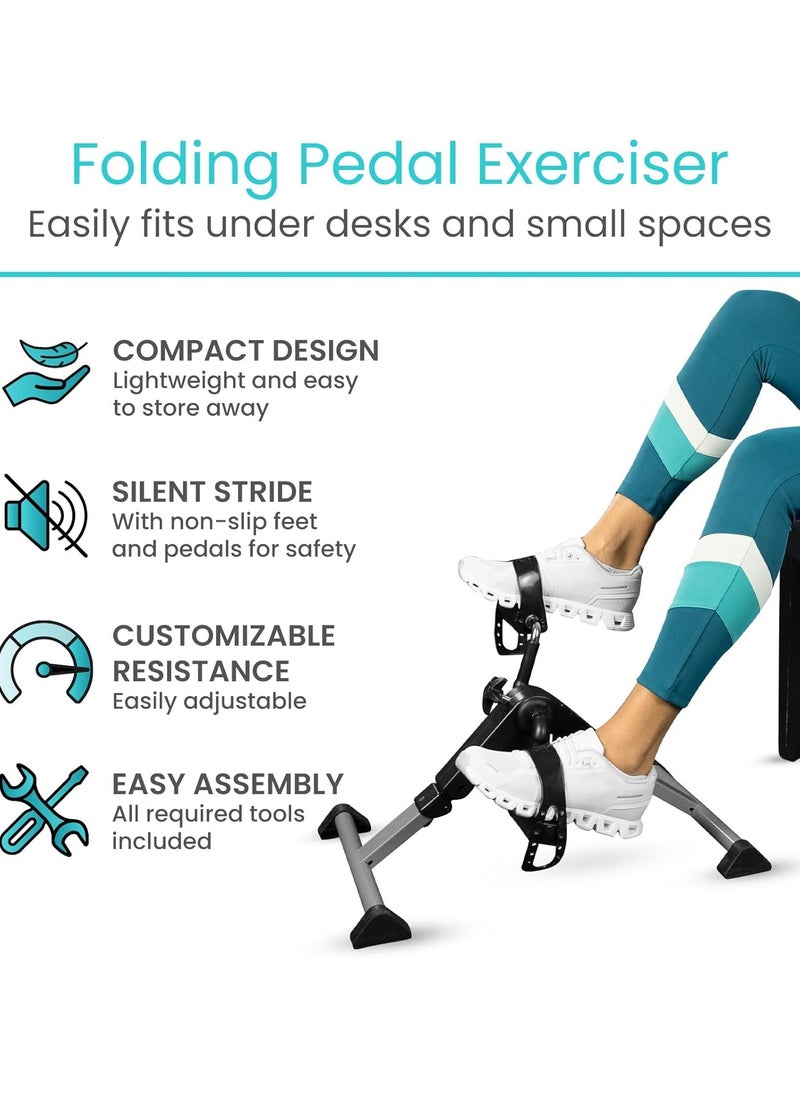 Folding Pedal Exerciser
Easily fits under desks and small spaces

COMPACT DESIGN
Lightweight and easy to store away

SILENT STRIDE
With non-slip feet and pedals for safety

CUSTOMIZABLE RESISTANCE
Easily adjustable

EASY ASSEMBLY
All required tools included